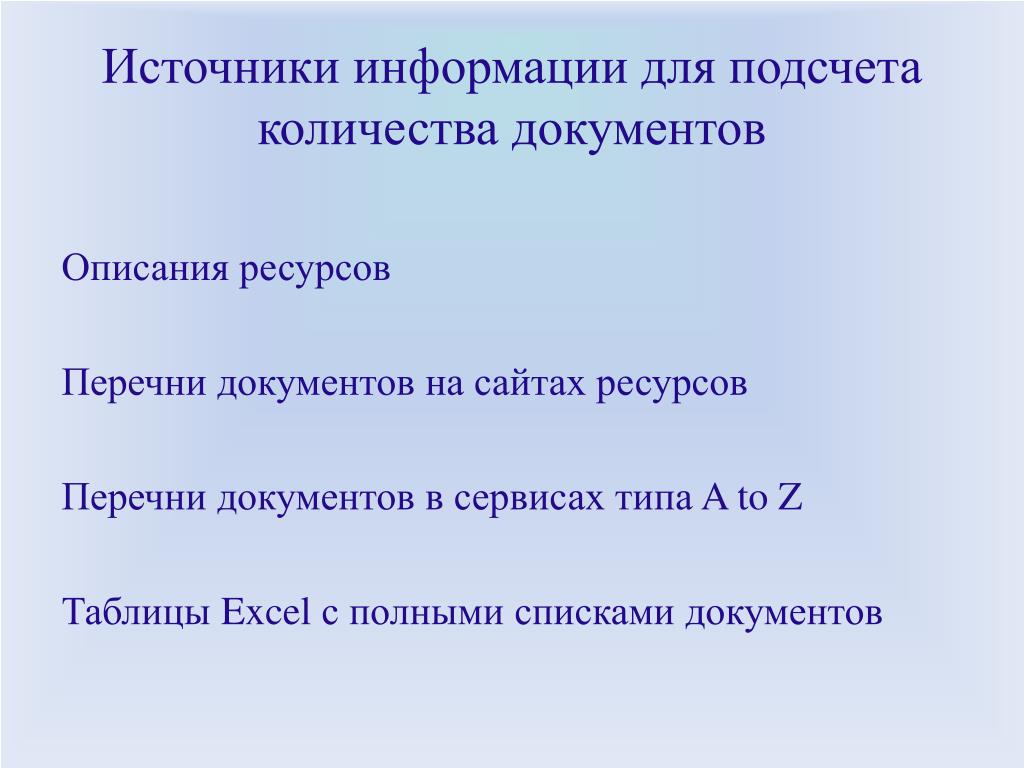 Источники информации для подсчета количества документов

Описания ресурсов

Перечни документов на сайтах ресурсов

Перечни документов в сервисах типа A to Z

Таблицы Excel с полными списками документов